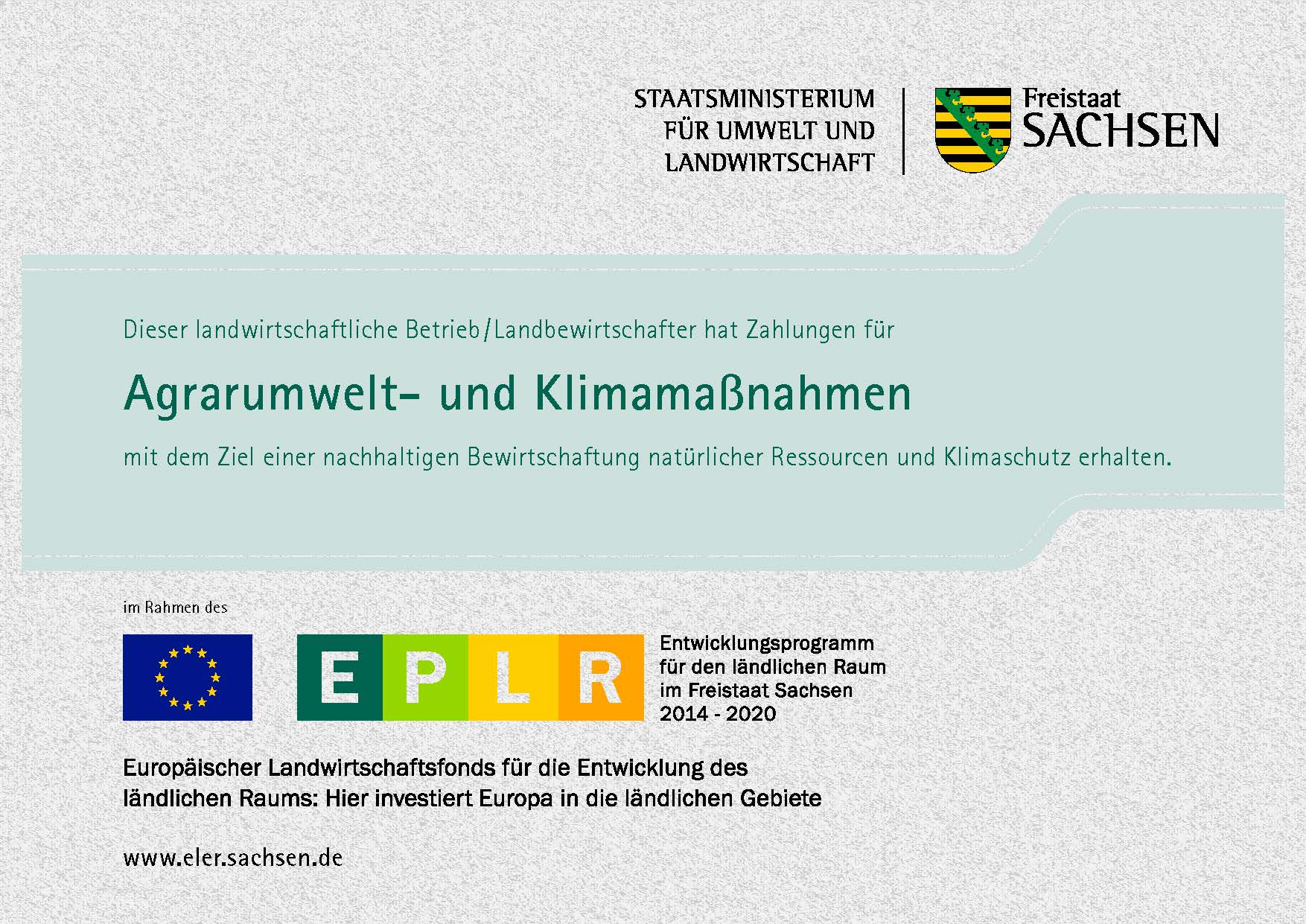 STAATSMINISTERIUM
FÜR UMWELT UND
LANDWIRTSCHAFT

Freistaat
SACHSEN

Dieser landwirtschaftliche Betrieb/Landbewirtschafter hat Zahlungen für

Agrarumwelt- und Klimamaßnahmen

mit dem Ziel einer nachhaltigen Bewirtschaftung natürlicher Ressourcen und Klimaschutz erhalten.

im Rahmen des

EPLR

Entwicklungsprogramm
für den ländlichen Raum
im Freistaat Sachsen
2014 - 2020

Europäischer Landwirtschaftsfonds für die Entwicklung des ländlichen Raums: Hier investiert Europa in die ländlichen Gebiete

www.eler.sachsen.de